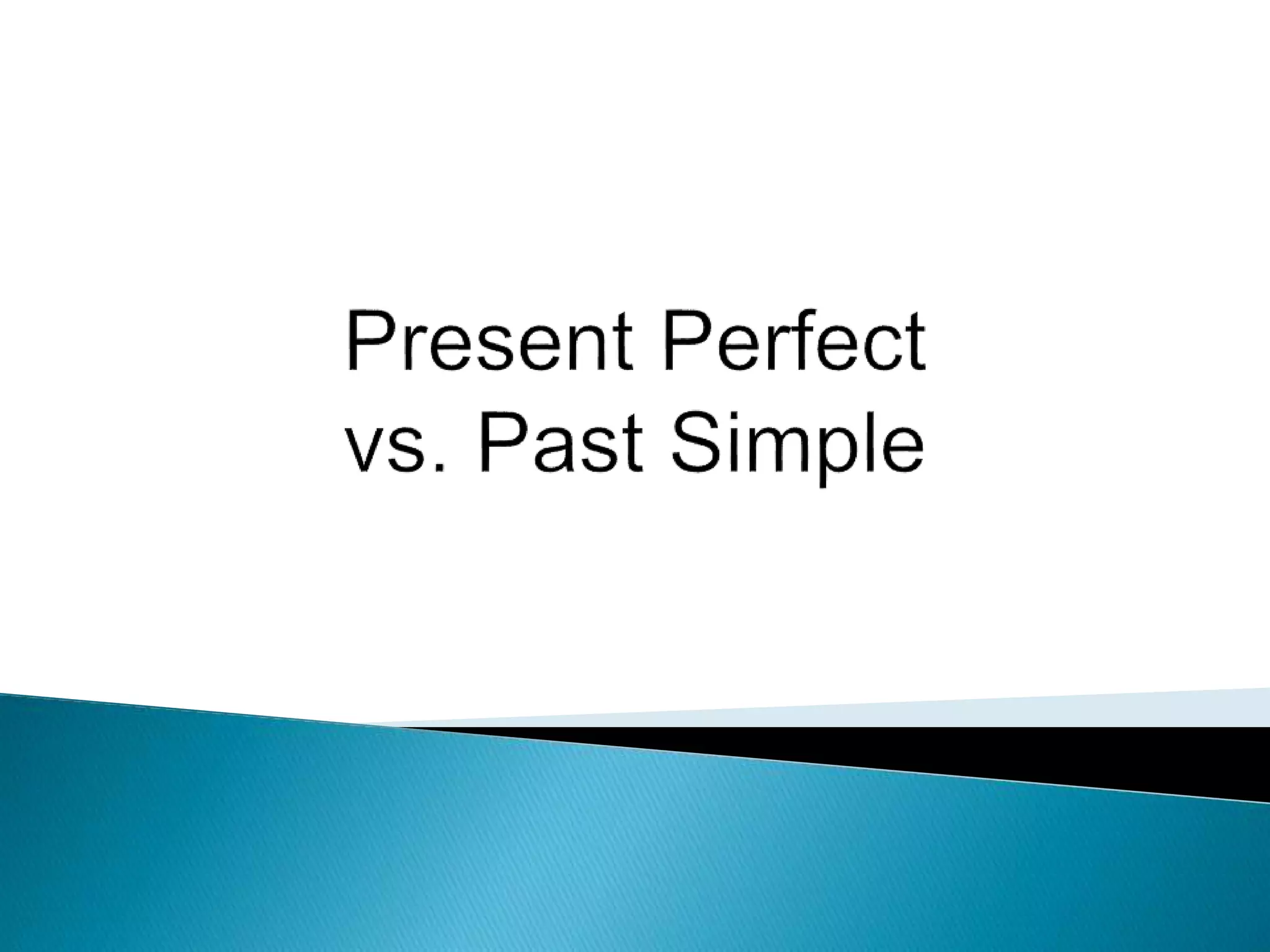 Present Perfect
vs. Past Simple